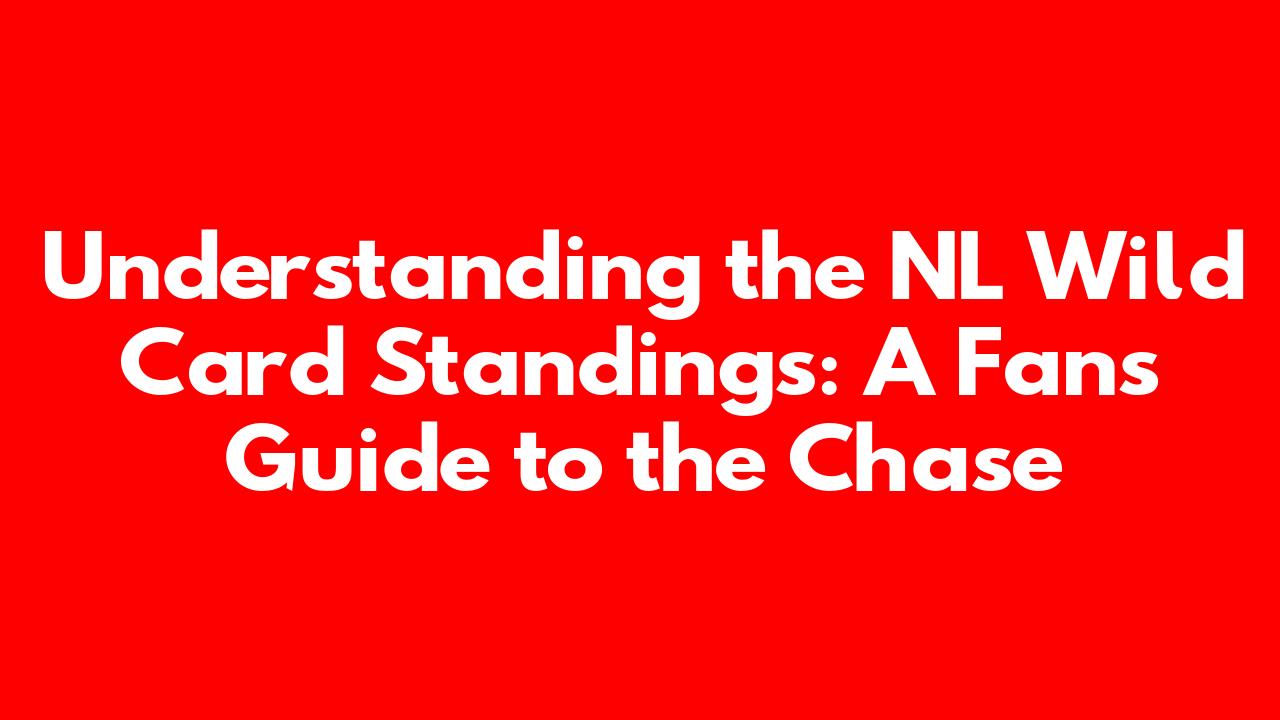 Understanding the NL Wild Card Standings: A Fans Guide to the Chase